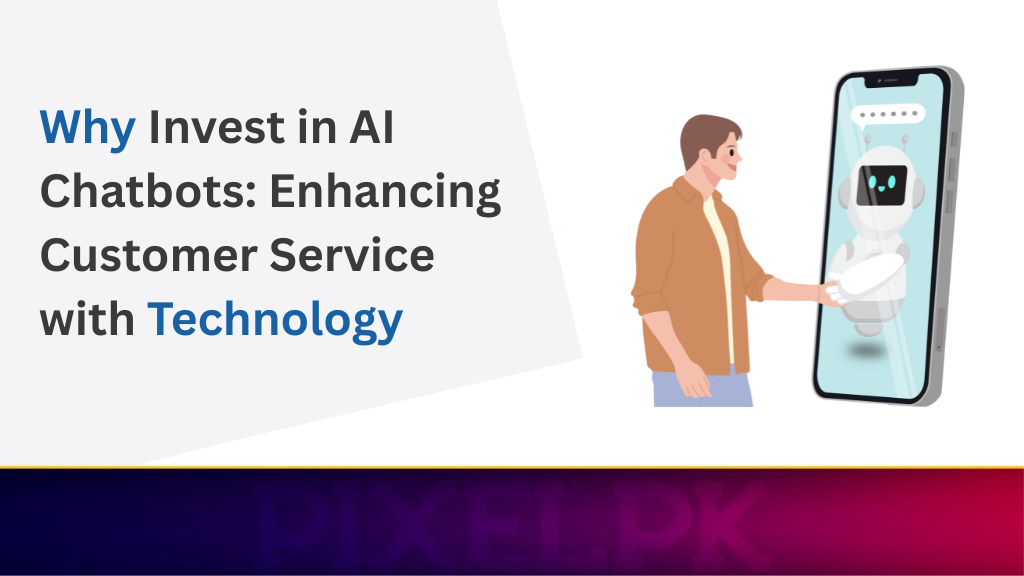 Why Invest in AI Chatbots: Enhancing Customer Service with Technology

PIXELPK